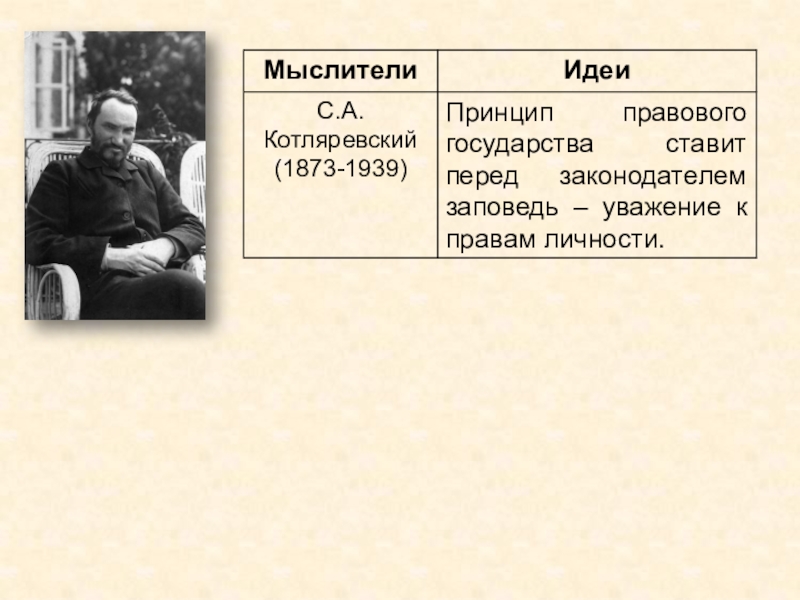 | Мыслители | Идеи |
|---|---|
| С.А. Котляревский (1873-1939) | Принцип правового государства ставит перед законодателем заповедь – уважение к правам личности. |